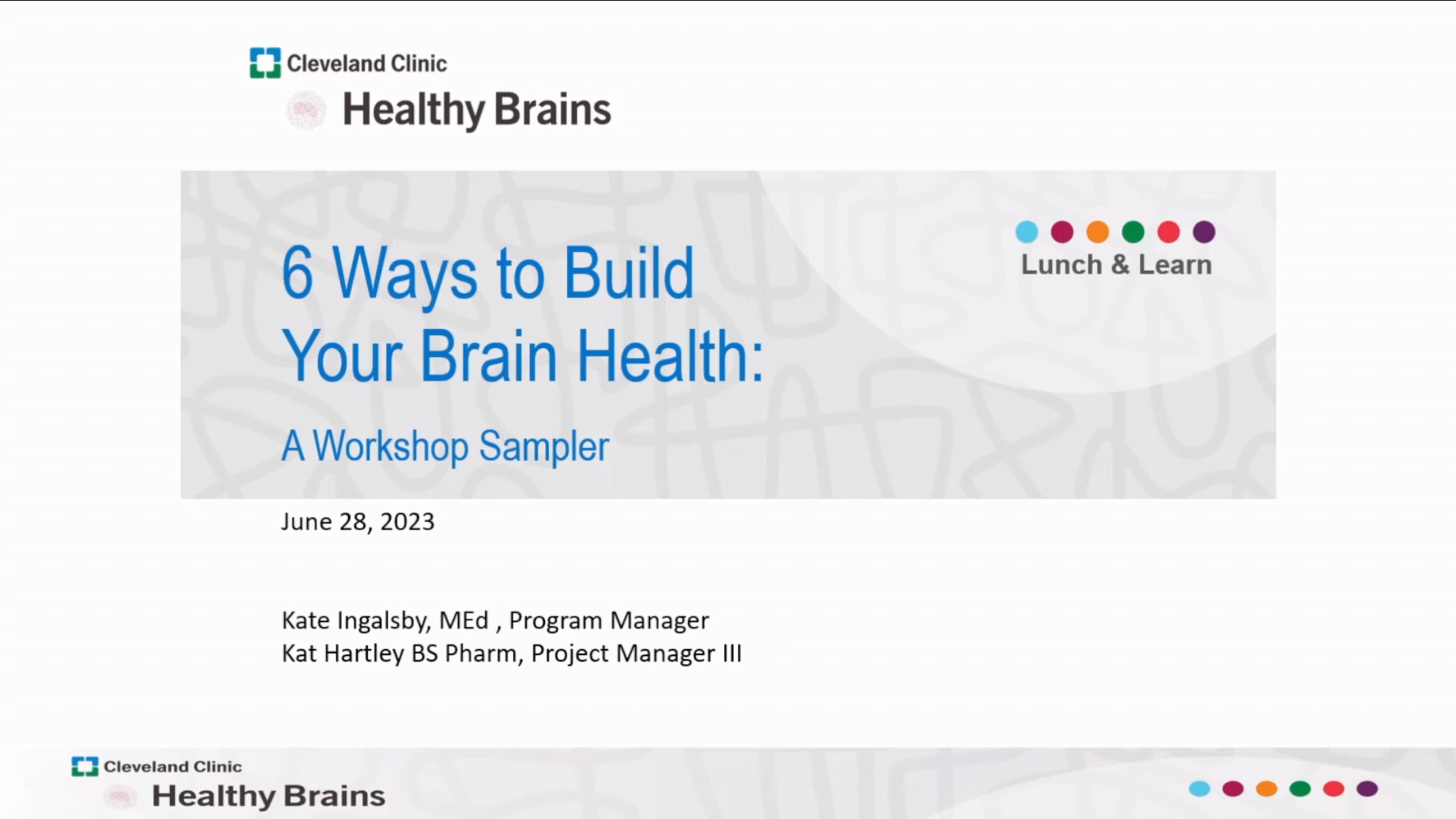 Cleveland Clinic
Healthy Brains

6 Ways to Build Your Brain Health:

A Workshop Sampler

Lunch & Learn

June 28, 2023

Kate Ingalsby, MEd , Program Manager
Kat Hartley BS Pharm, Project Manager III

Cleveland Clinic
Healthy Brains